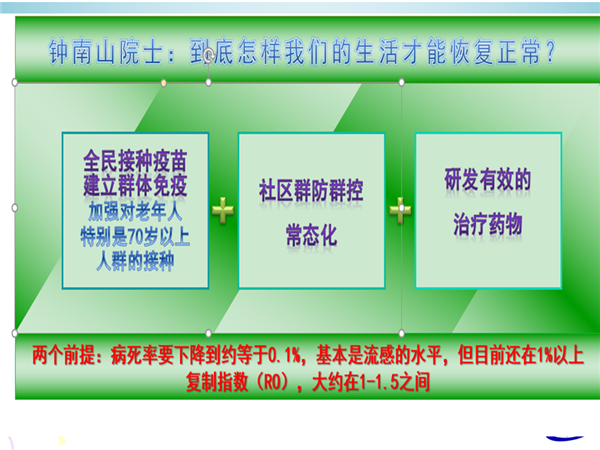 钟南山院士：到底怎样我们的生活才能恢复正常？

全民接种疫苗
建立群体免疫
加强对老年人
特别是70岁以上
人群的接种

+

社区群防群控
常态化

+

研发有效的
治疗药物

两个前提：病死率要下降到约等于0.1%，基本是流感的水平，但目前还在1%以上
复制指数（R0），大约在1-1.5之间